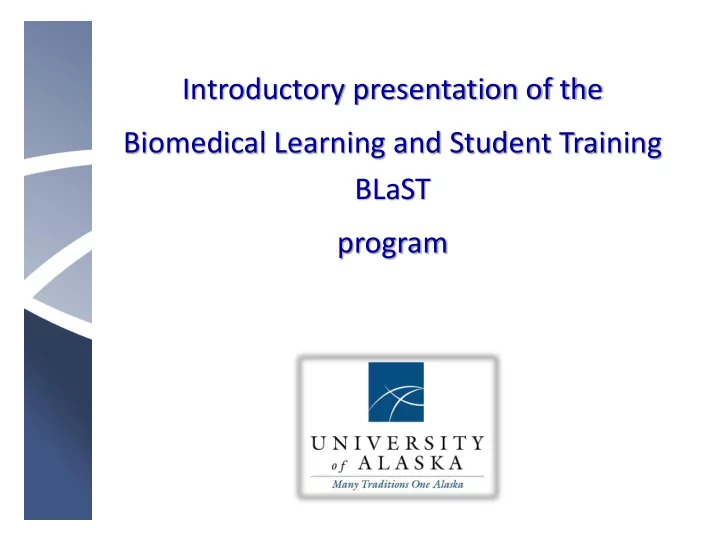 Introductory presentation of the

Biomedical Learning and Student Training

BLaST

program

UNIVERSITY
of ALASKA
Many Traditions One Alaska